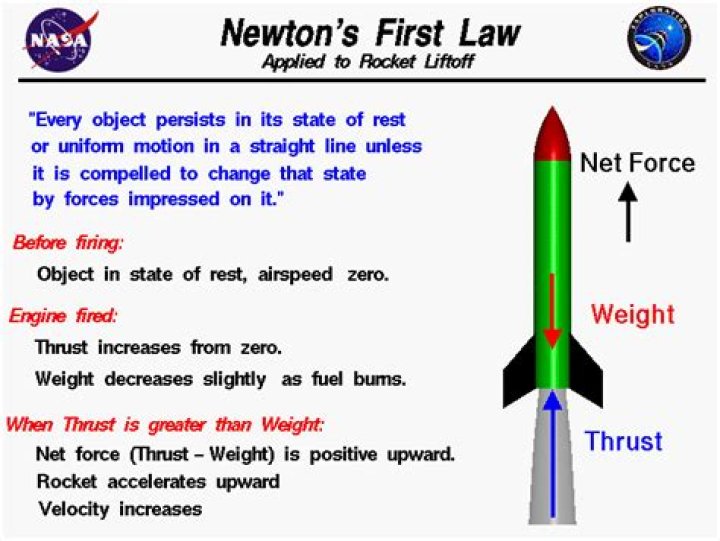 NASA

Newton's First Law
Applied to Rocket Liftoff

"Every object persists in its state of rest or uniform motion in a straight line unless it is compelled to change that state by forces impressed on it."

Before firing:

Object in state of rest, airspeed zero.

Engine fired:

Thrust increases from zero.

Weight decreases slightly as fuel burns.

When Thrust is greater than Weight:

Net force (Thrust – Weight) is positive upward.

Rocket accelerates upward

Velocity increases

Net Force

Weight

Thrust